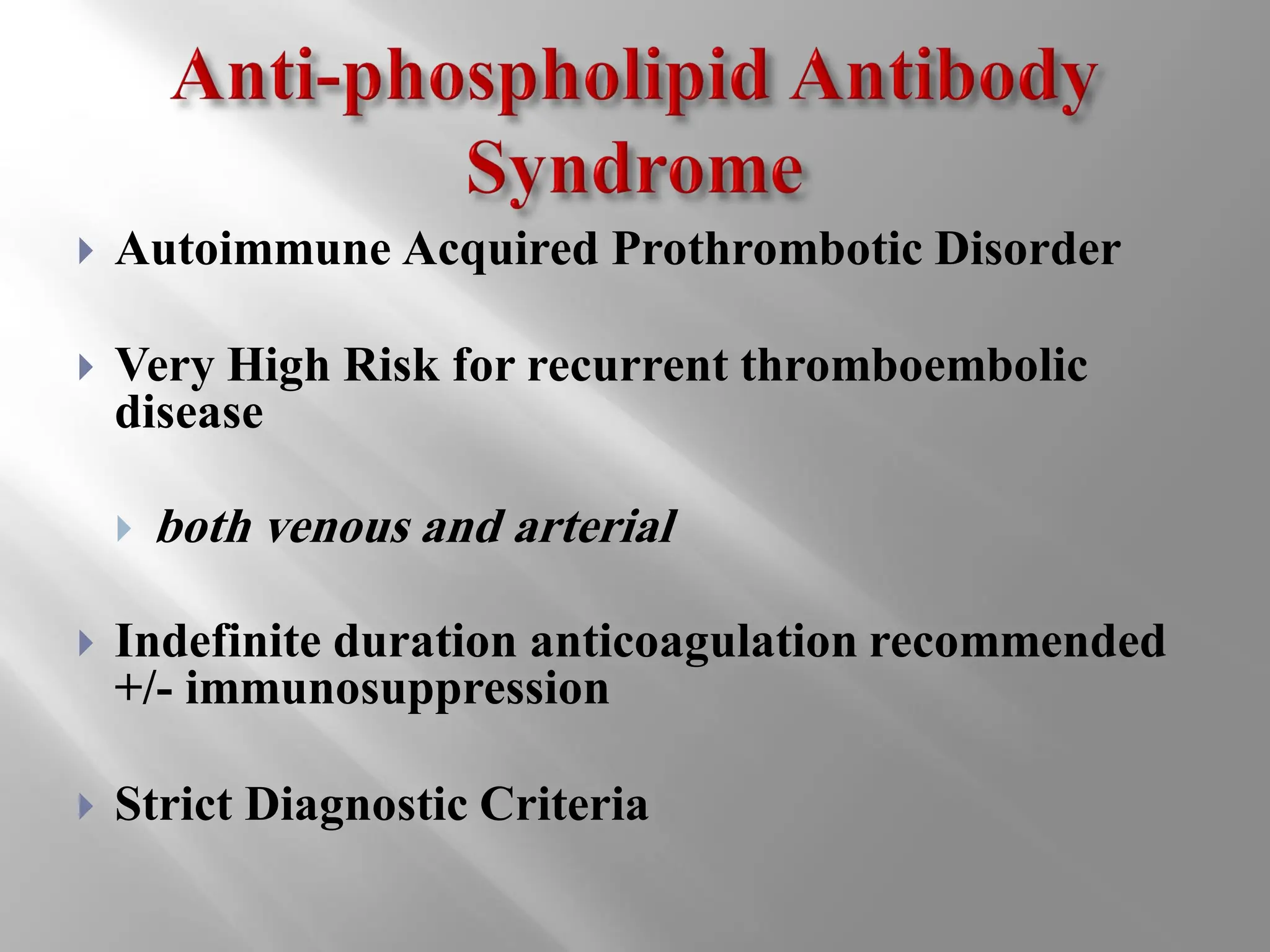 Anti-phospholipid Antibody Syndrome

Autoimmune Acquired Prothrombotic Disorder

Very High Risk for recurrent thromboembolic disease

both venous and arterial

Indefinite duration anticoagulation recommended +/- immunosuppression

Strict Diagnostic Criteria